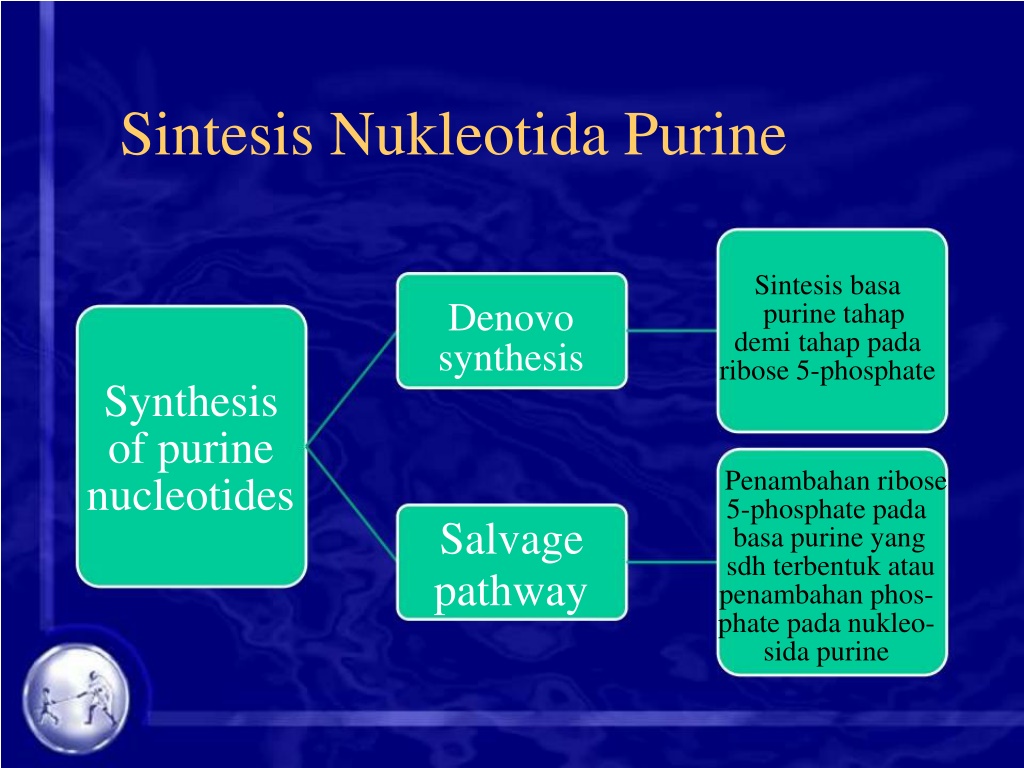 Sintesis Nukleotida Purine

Synthesis of purine nucleotides

Denovo synthesis

Sintesis basa purine tahap demi tahap pada ribose 5-phosphate

Salvage pathway

Penambahan ribose 5-phosphate pada basa purine yang sdh terbentuk atau penambahan phosphate pada nukleosida purine